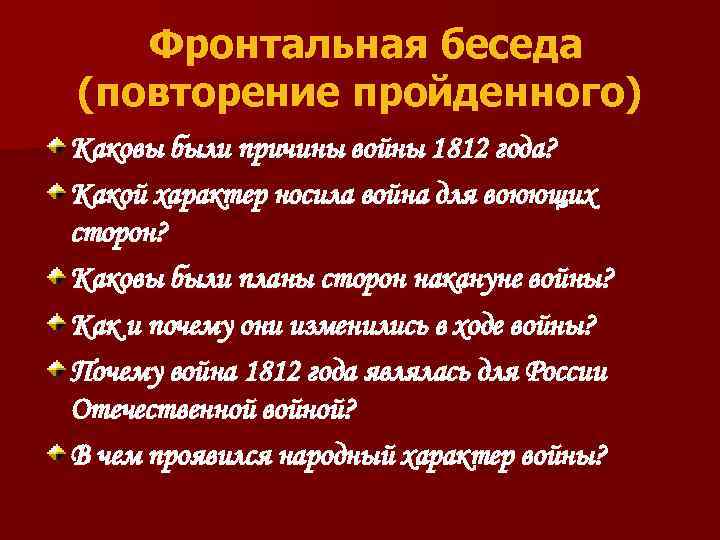 Фронтальная беседа (повторение пройденного)

Каковы были причины войны 1812 года?

Какой характер носила война для воюющих сторон?

Каковы были планы сторон накануне войны?

Как и почему они изменились в ходе войны?

Почему война 1812 года являлась для России Отечественной войной?

В чем проявился народный характер войны?